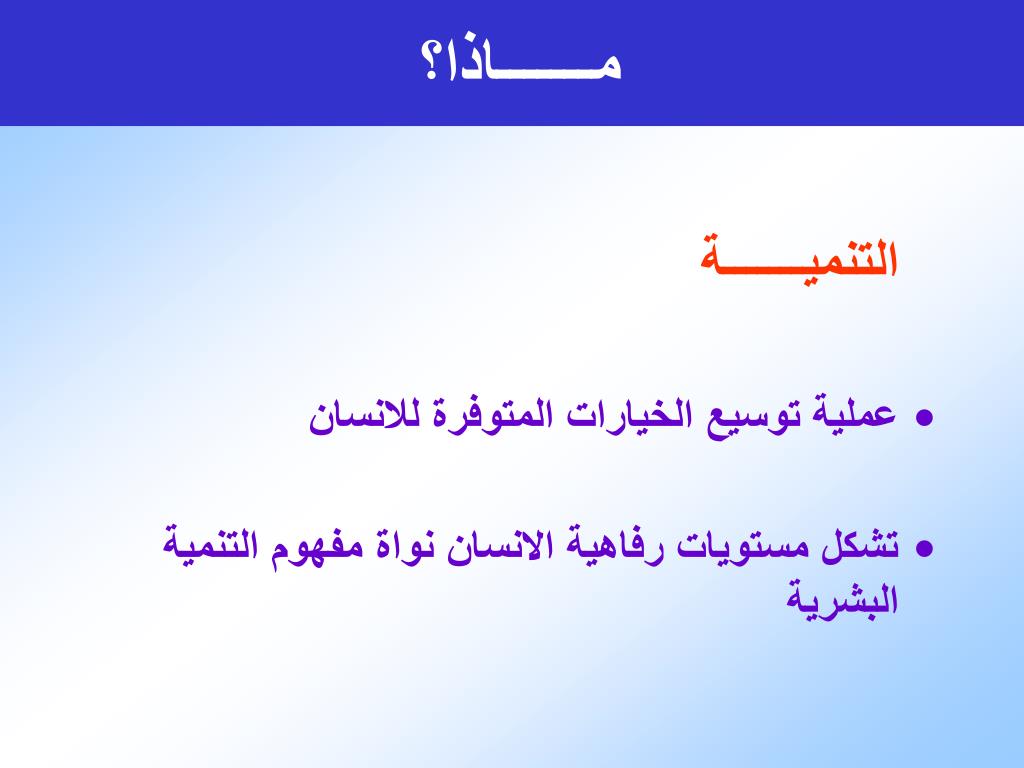 مـــــاذا؟

التنميـــــة

• عملية توسيع الخيارات المتوفرة للانسان

• تشكل مستويات رفاهية الانسان نواة مفهوم التنمية البشرية